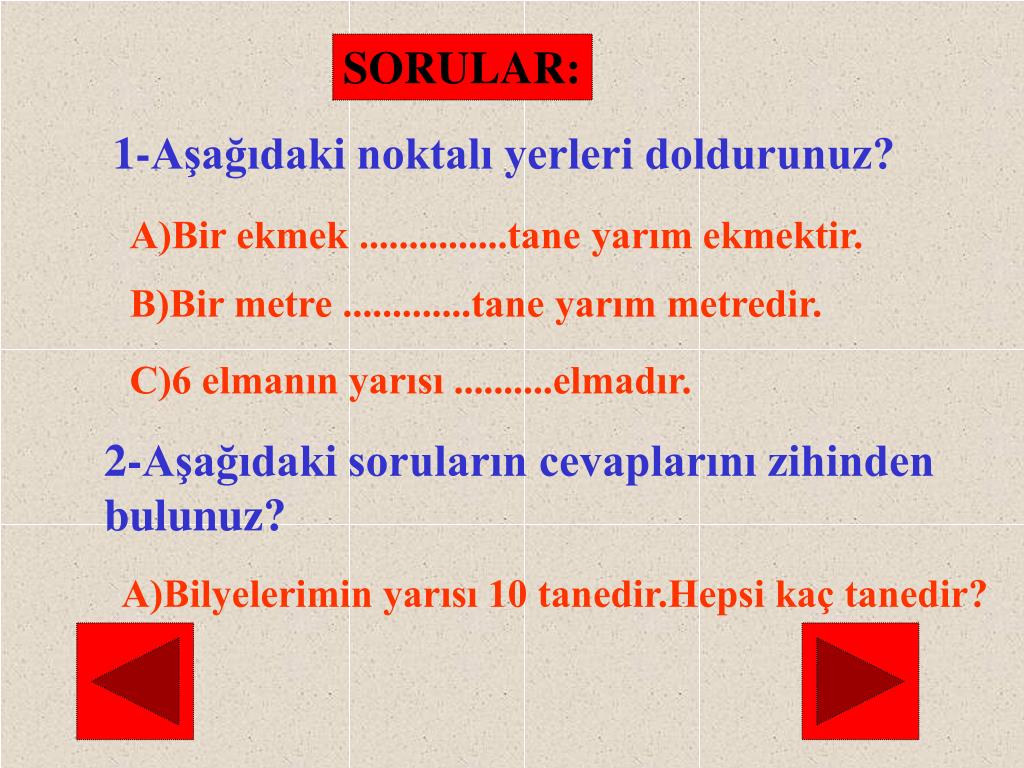 SORULAR:

1-Aşağıdaki noktalı yerleri doldurunuz?

A)Bir ekmek ...............tane yarım ekmektir.

B)Bir metre .............tane yarım metredir.

C)6 elmanın yarısı ..........elmadır.

2-Aşağıdaki soruların cevaplarını zihinden bulunuz?

A)Bilyelerimin yarısı 10 tanedir.Hepsi kaç tanedir?